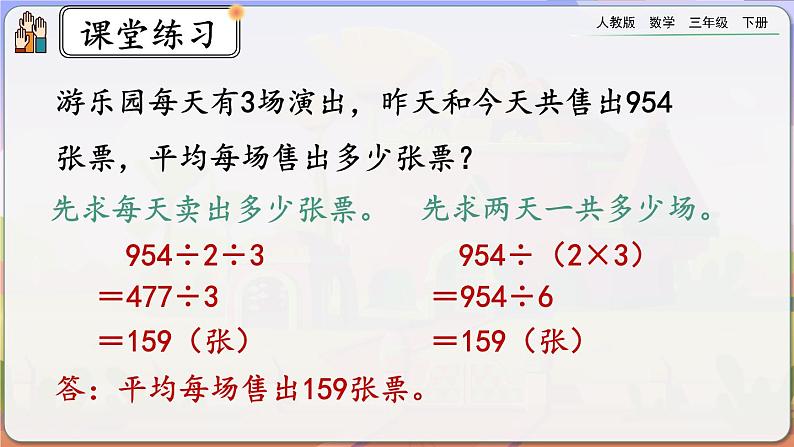 课堂练习

人教版　数学　三年级　下册

游乐园每天有3场演出，昨天和今天共售出954张票，平均每场售出多少张票？

先求每天卖出多少张票。

$954÷2÷3$
$=477÷3$
$=159$（张）

先求两天一共多少场。

$954÷（2×3）$
$=954÷6$
$=159$（张）

答：平均每场售出159张票。